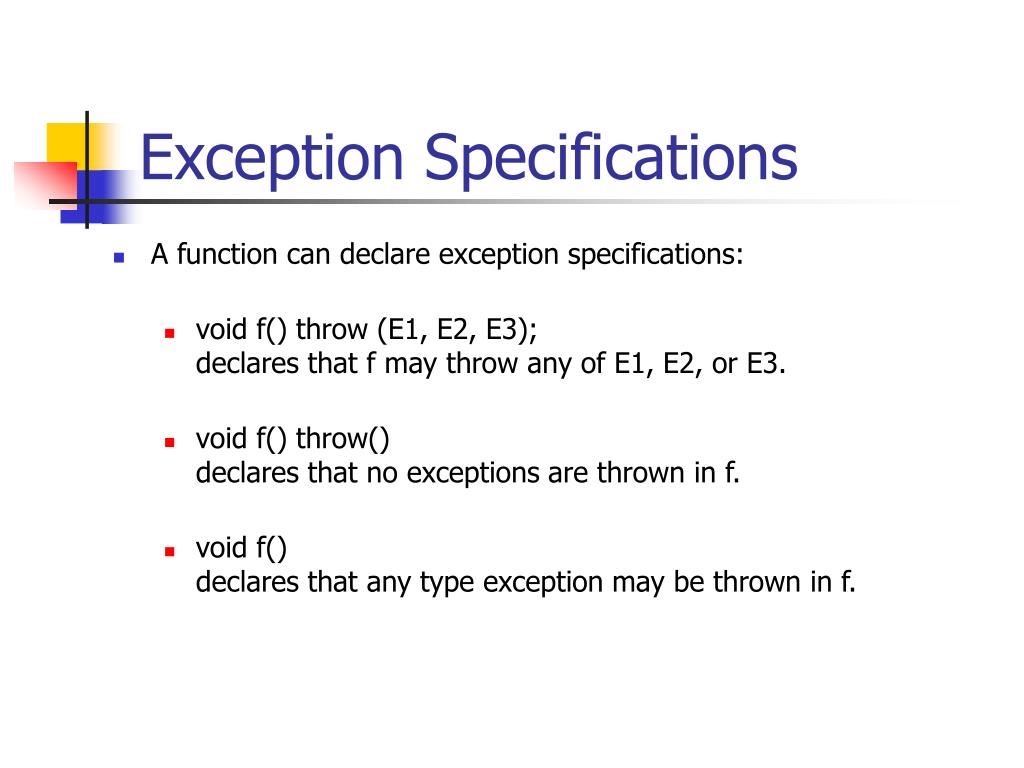 Exception Specifications

A function can declare exception specifications:

void f() throw (E1, E2, E3);
declares that f may throw any of E1, E2, or E3.

void f() throw()
declares that no exceptions are thrown in f.

void f()
declares that any type exception may be thrown in f.